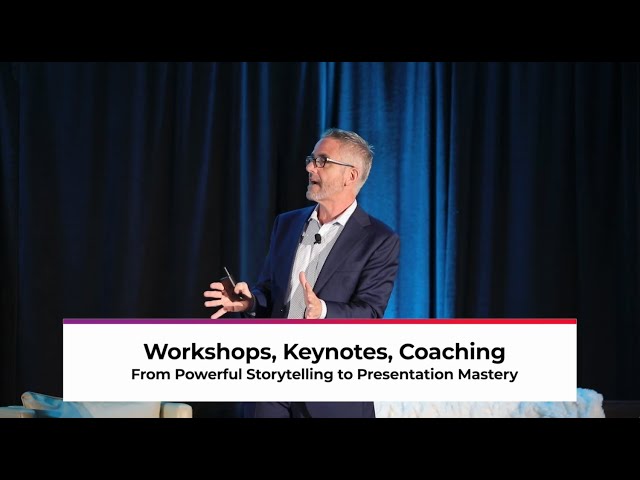 Workshops, Keynotes, Coaching
From Powerful Storytelling to Presentation Mastery